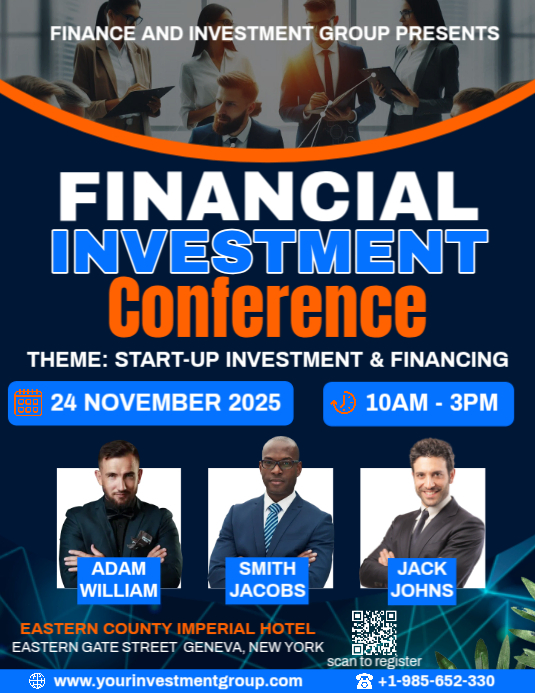 FINANCE AND INVESTMENT GROUP PRESENTS

FINANCIAL
INVESTMENT
Conference

THEME: START-UP INVESTMENT & FINANCING

24 NOVEMBER 2025

10AM - 3PM

ADAM WILLIAM

SMITH JACOBS

JACK JOHNS

EASTERN COUNTY IMPERIAL HOTEL
EASTERN GATE STREET GENEVA, NEW YORK

scan to register

www.yourinvestmentgroup.com

+1-985-652-330